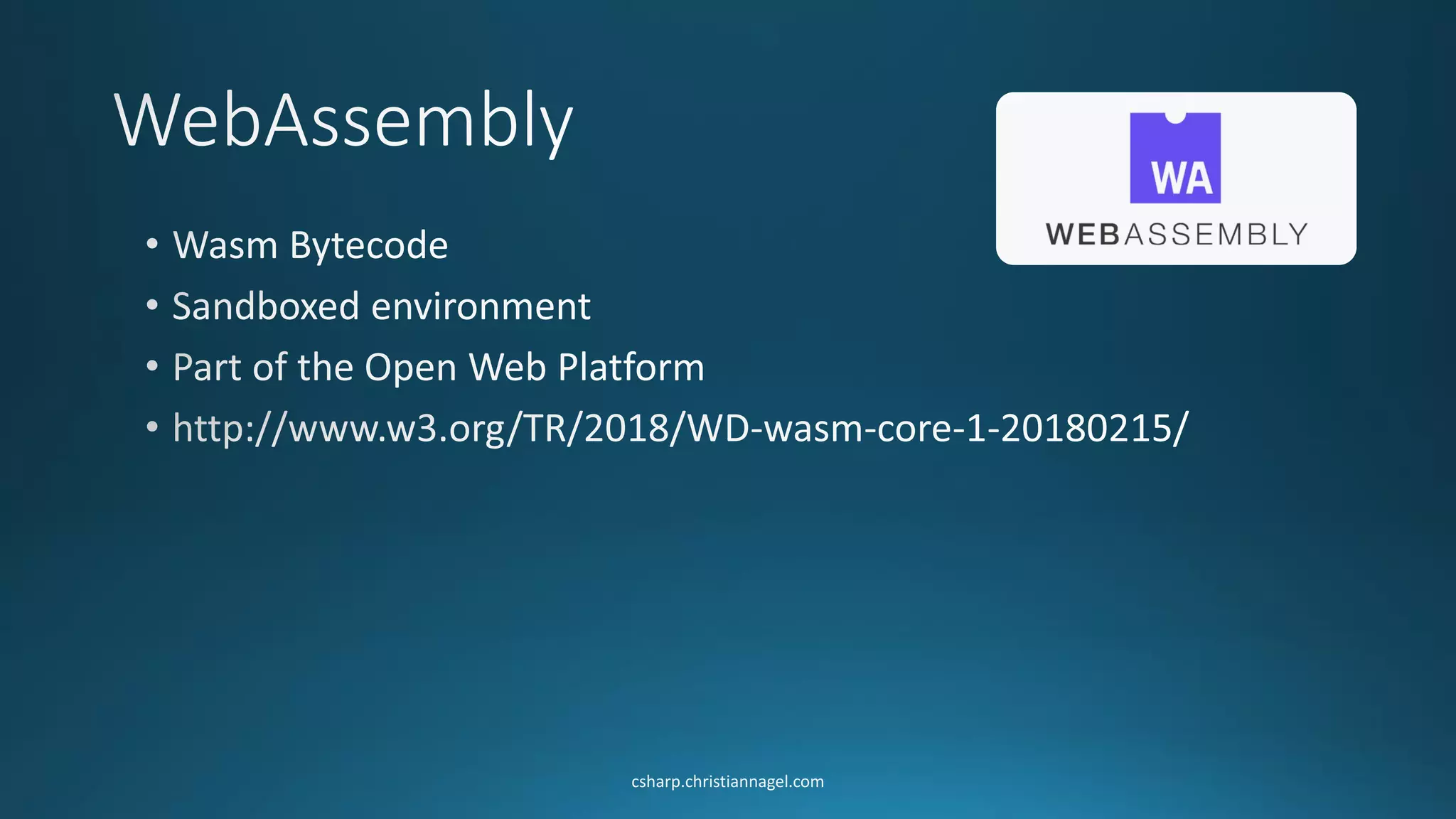 WebAssembly

WA
WEBASSEMBLY

• Wasm Bytecode
• Sandboxed environment
• Part of the Open Web Platform
• http://www.w3.org/TR/2018/WD-wasm-core-1-20180215/

csharp.christiannagel.com